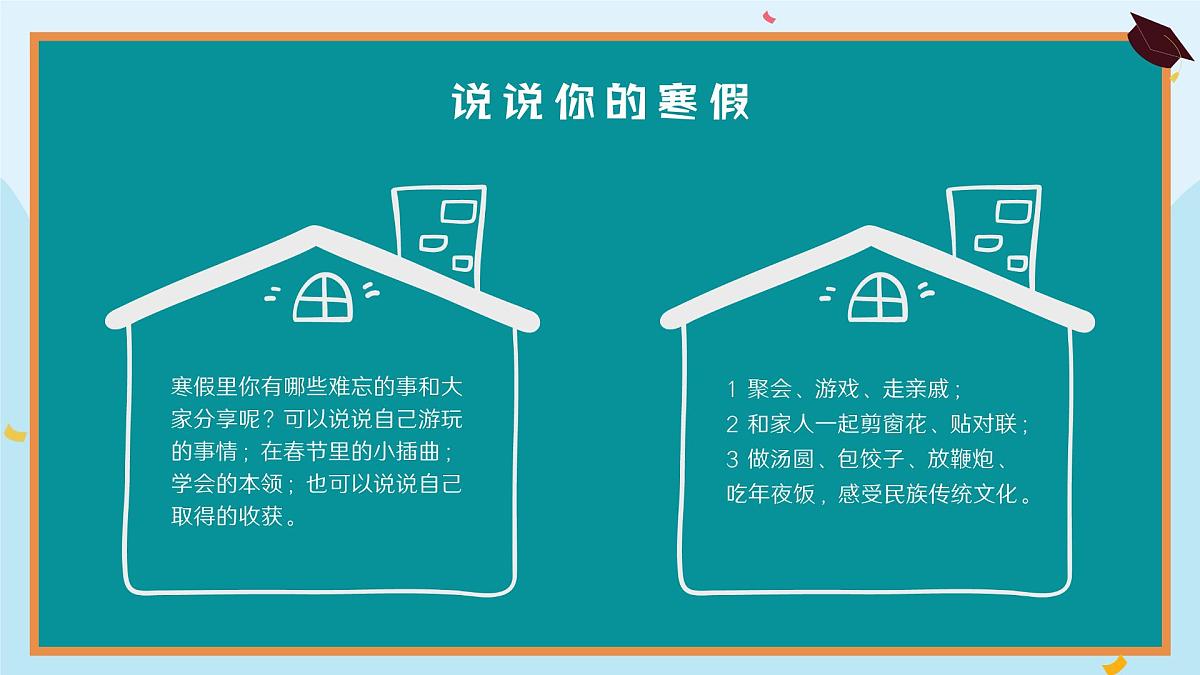 说说你的寒假

寒假里你有哪些难忘的事和大家分享呢？可以说说自己游玩的事情；在春节里的小插曲；学会的本领；也可以说说自己取得的收获。

1 聚会、游戏、走亲戚；
2 和家人一起剪窗花、贴对联；
3 做汤圆、包饺子、放鞭炮、吃年夜饭，感受民族传统文化。